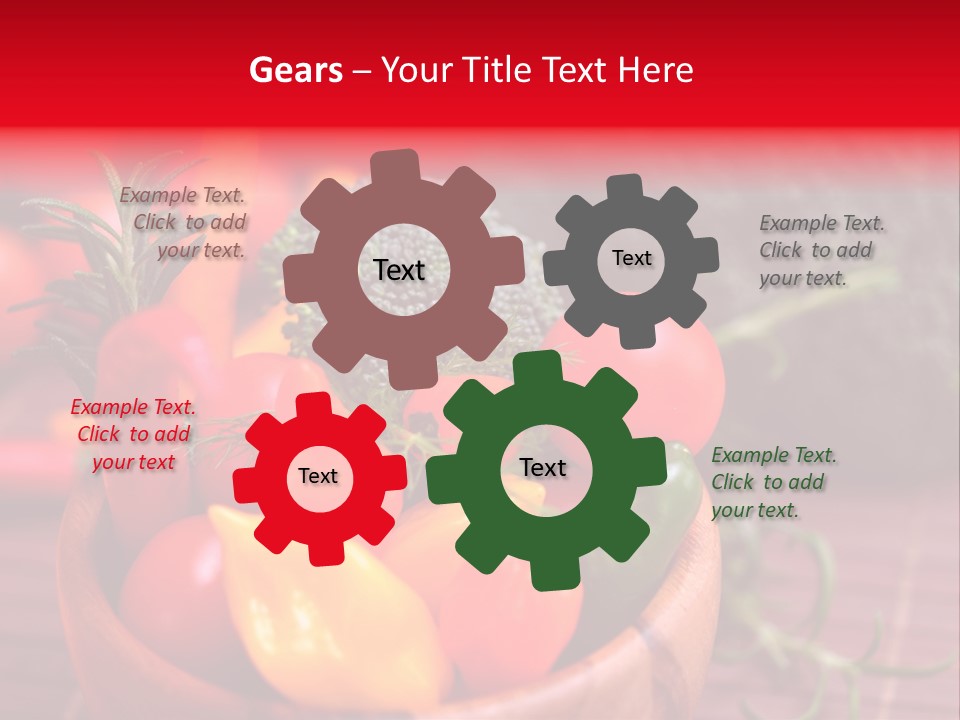 Gears – Your Title Text Here

Example Text.
Click to add
your text.

Text

Text

Example Text.
Click to add
your text.

Example Text.
Click to add
your text

Text

Text

Example Text.
Click to add
your text.